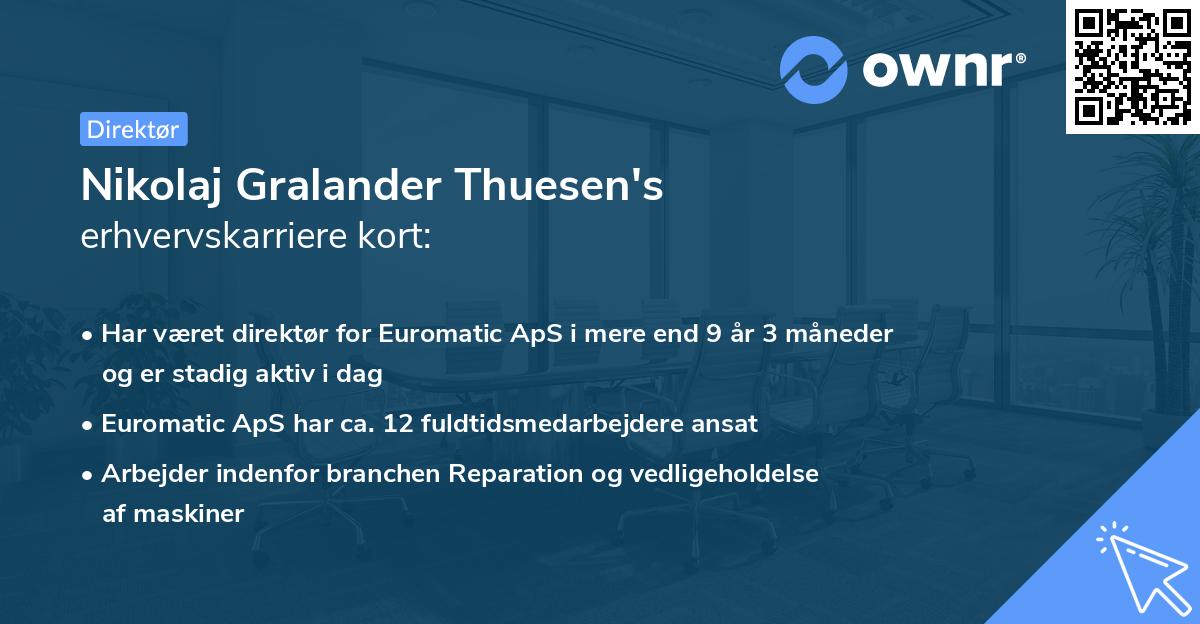 ownr®

Direktør

Nikolaj Gralander Thuesen's
erhvervskarriere kort:

• Har været direktør for Euromatic ApS i mere end 9 år 3 måneder og er stadig aktiv i dag
• Euromatic ApS har ca. 12 fuldtidsmedarbejdere ansat
• Arbejder indenfor branchen Reparation og vedligeholdelse af maskiner